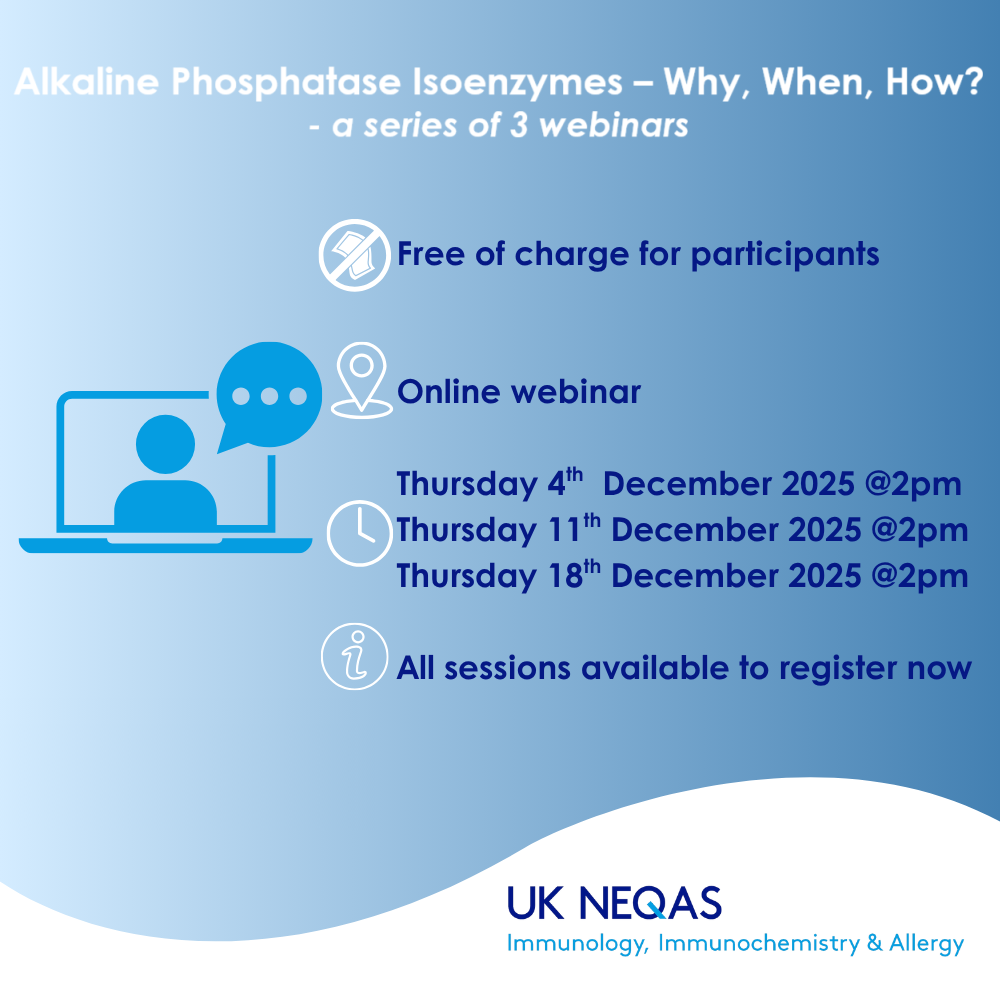 Alkaline Phosphatase Isoenzymes – Why, When, How?
- a series of 3 webinars

Free of charge for participants

Online webinar

Thursday 4$^{th}$ December 2025 @2pm
Thursday 11$^{th}$ December 2025 @2pm
Thursday 18$^{th}$ December 2025 @2pm

All sessions available to register now

UK NEQAS
Immunology, Immunochemistry & Allergy